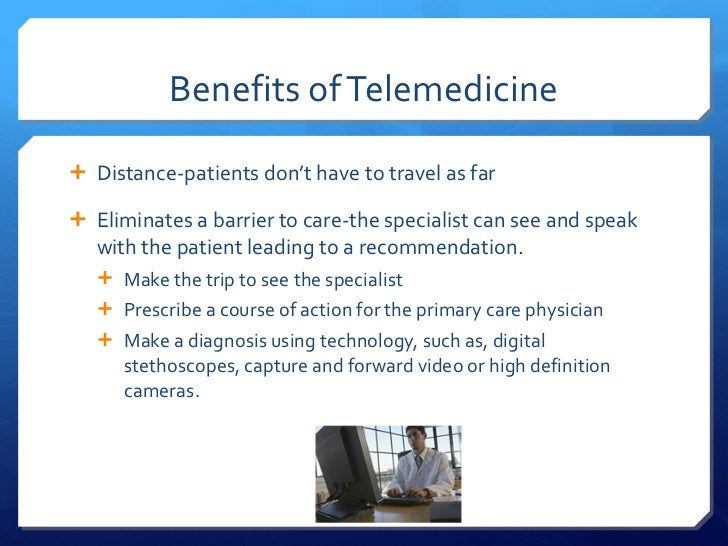 Benefits of Telemedicine

+ Distance-patients don't have to travel as far

+ Eliminates a barrier to care-the specialist can see and speak with the patient leading to a recommendation.

+ Make the trip to see the specialist

+ Prescribe a course of action for the primary care physician

+ Make a diagnosis using technology, such as, digital stethoscopes, capture and forward video or high definition cameras.